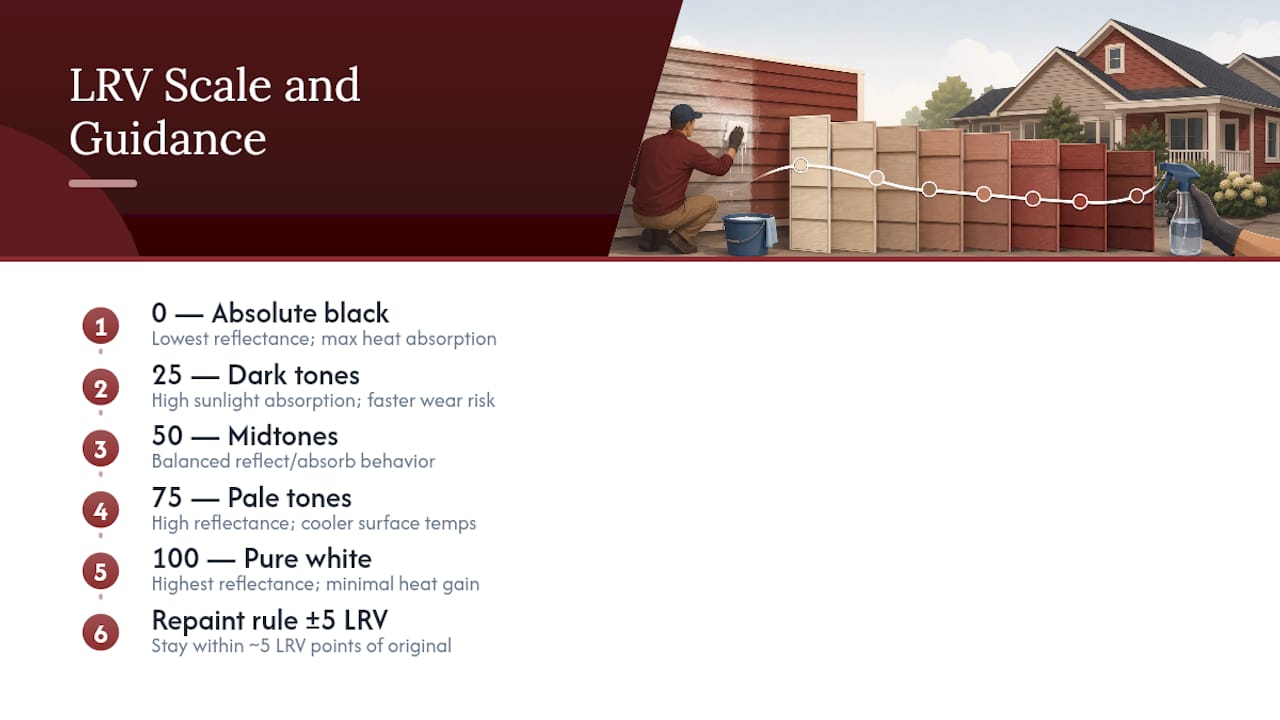 LRV Scale and Guidance

1
0 — Absolute black
Lowest reflectance; max heat absorption

2
25 — Dark tones
High sunlight absorption; faster wear risk

3
50 — Midtones
Balanced reflect/absorb behavior

4
75 — Pale tones
High reflectance; cooler surface temps

5
100 — Pure white
Highest reflectance; minimal heat gain

6
Repaint rule ±5 LRV
Stay within ~5 LRV points of original